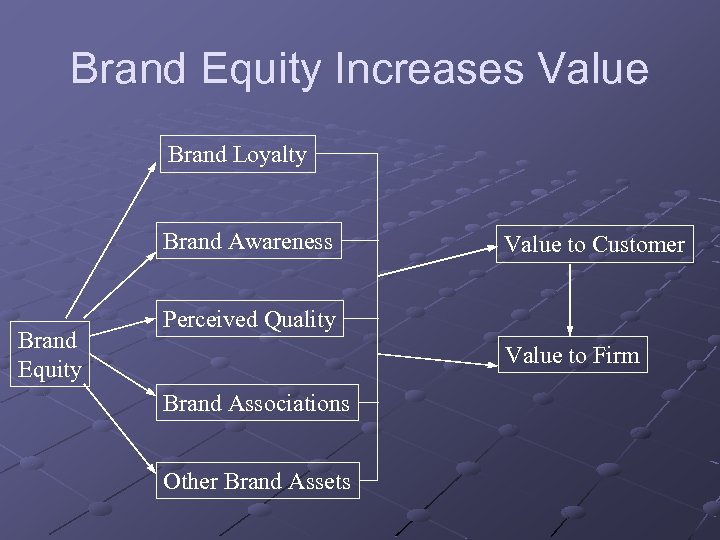 Brand Equity Increases Value

Brand Equity

Brand Loyalty

Brand Awareness

Perceived Quality

Brand Associations

Other Brand Assets

Value to Customer

Value to Firm